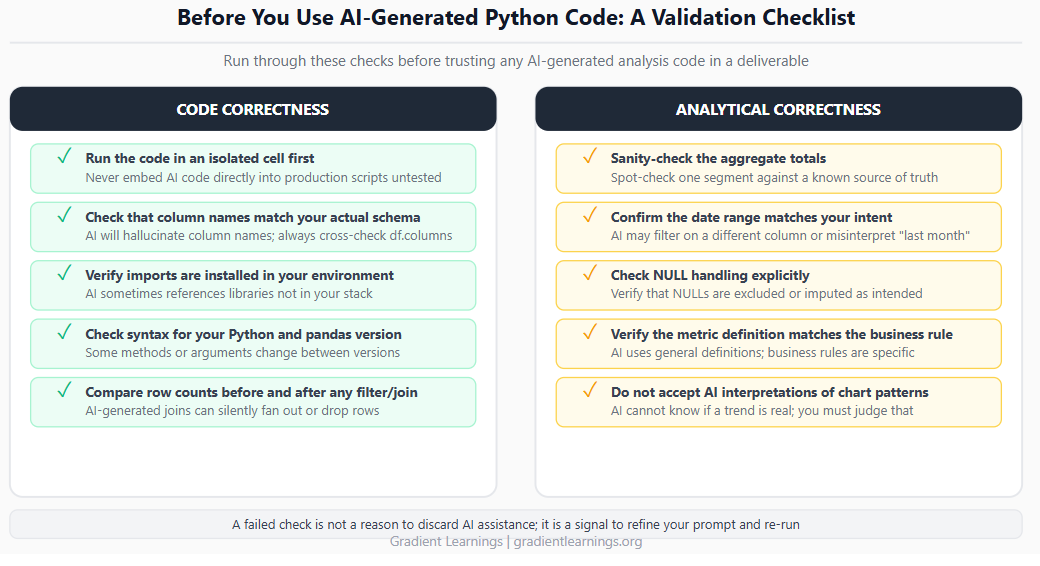 Before You Use AI-Generated Python Code: A Validation Checklist

Run through these checks before trusting any AI-generated analysis code in a deliverable

CODE CORRECTNESS

✓ Run the code in an isolated cell first
Never embed AI code directly into production scripts untested

✓ Check that column names match your actual schema
AI will hallucinate column names; always cross-check df.columns

✓ Verify imports are installed in your environment
AI sometimes references libraries not in your stack

✓ Check syntax for your Python and pandas version
Some methods or arguments change between versions

✓ Compare row counts before and after any filter/join
AI-generated joins can silently fan out or drop rows

ANALYTICAL CORRECTNESS

✓ Sanity-check the aggregate totals
Spot-check one segment against a known source of truth

✓ Confirm the date range matches your intent
AI may filter on a different column or misinterpret "last month"

✓ Check NULL handling explicitly
Verify that NULLs are excluded or imputed as intended

✓ Verify the metric definition matches the business rule
AI uses general definitions; business rules are specific

✓ Do not accept AI interpretations of chart patterns
AI cannot know if a trend is real; you must judge that

A failed check is not a reason to discard AI assistance; it is a signal to refine your prompt and re-run

Gradient Learnings | gradientlearnings.org